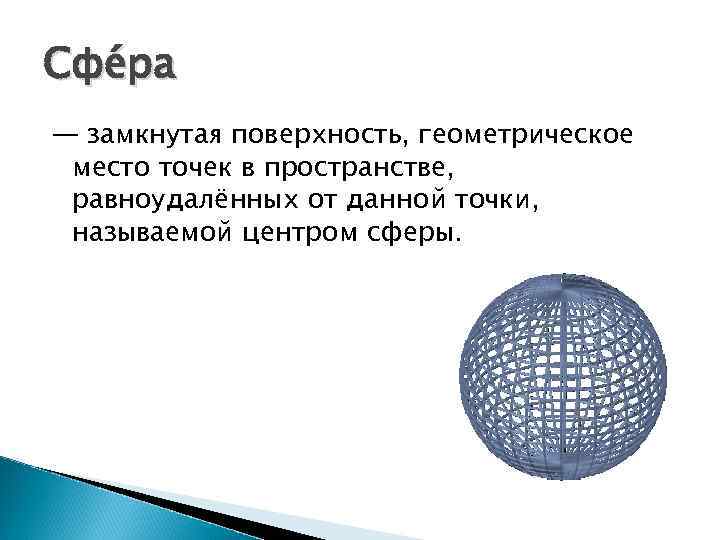 Сфе́ра

— замкнутая поверхность, геометрическое место точек в пространстве, равноудалённых от данной точки, называемой центром сферы.